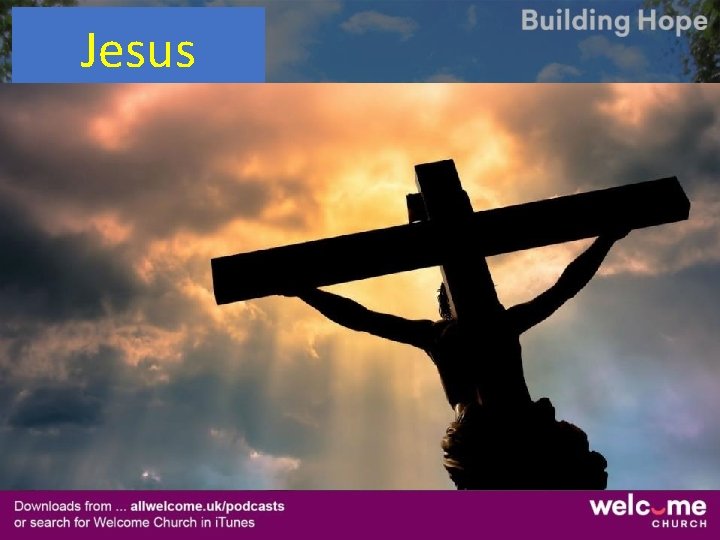 Jesus

Building Hope

Downloads from ... allwelcome.uk/podcasts
or search for Welcome Church in iTunes

welcome
CHURCH